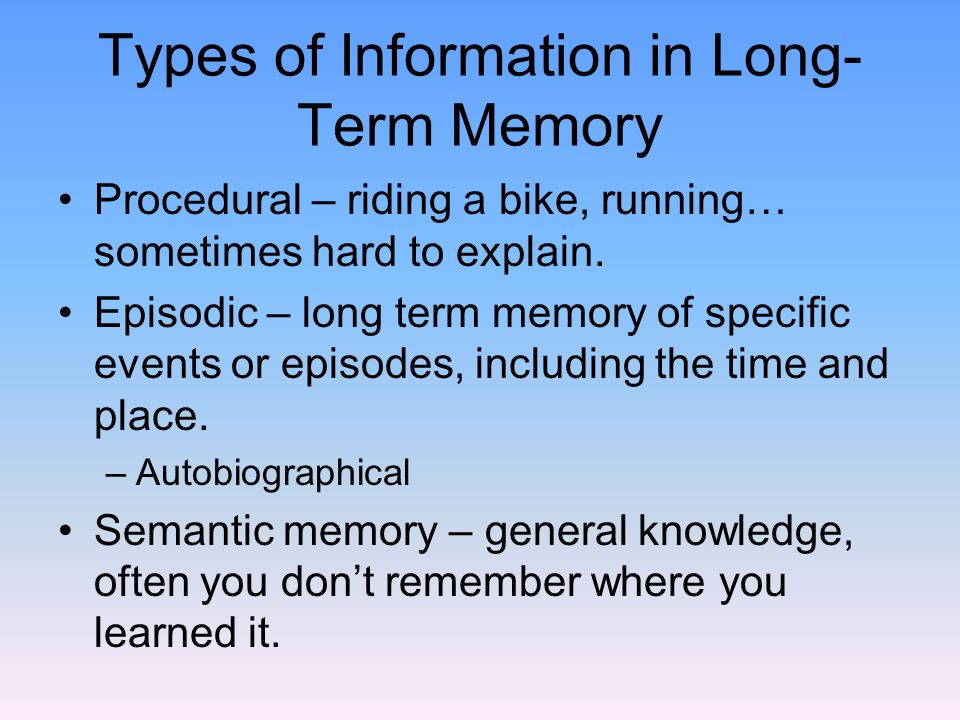 Types of Information in Long-Term Memory

• Procedural – riding a bike, running… sometimes hard to explain.
• Episodic – long term memory of specific events or episodes, including the time and place.
  – Autobiographical
• Semantic memory – general knowledge, often you don’t remember where you learned it.